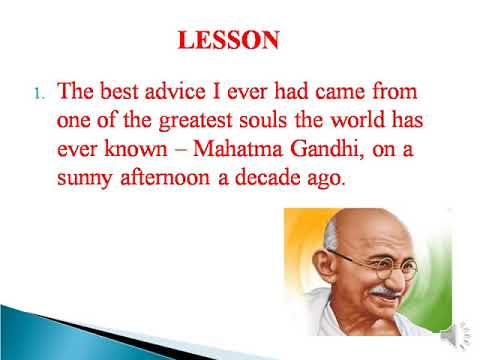 LESSON

1. The best advice I ever had came from one of the greatest souls the world has ever known – Mahatma Gandhi, on a sunny afternoon a decade ago.